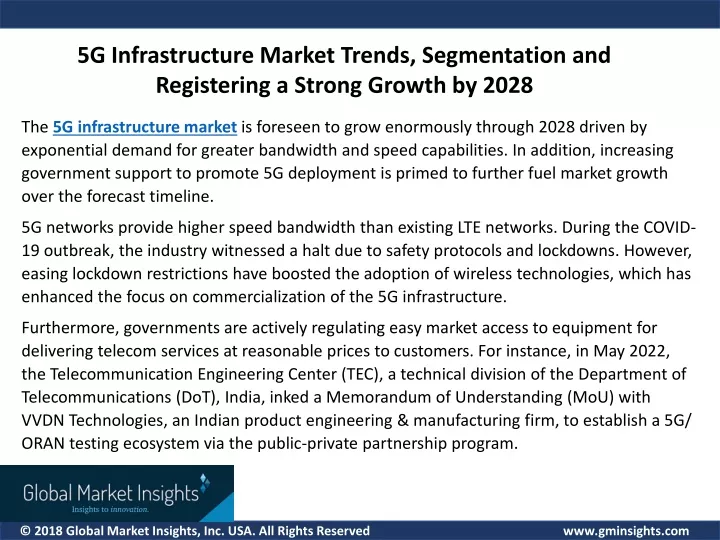 5G Infrastructure Market Trends, Segmentation and Registering a Strong Growth by 2028

The 5G infrastructure market is foreseen to grow enormously through 2028 driven by exponential demand for greater bandwidth and speed capabilities. In addition, increasing government support to promote 5G deployment is primed to further fuel market growth over the forecast timeline.

5G networks provide higher speed bandwidth than existing LTE networks. During the COVID-19 outbreak, the industry witnessed a halt due to safety protocols and lockdowns. However, easing lockdown restrictions have boosted the adoption of wireless technologies, which has enhanced the focus on commercialization of the 5G infrastructure.

Furthermore, governments are actively regulating easy market access to equipment for delivering telecom services at reasonable prices to customers. For instance, in May 2022, the Telecommunication Engineering Center (TEC), a technical division of the Department of Telecommunications (DoT), India, inked a Memorandum of Understanding (MoU) with VVDN Technologies, an Indian product engineering & manufacturing firm, to establish a 5G/ ORAN testing ecosystem via the public-private partnership program.

Global Market Insights
Insights to innovation.

© 2018 Global Market Insights, Inc. USA. All Rights Reserved

www.gminsights.com